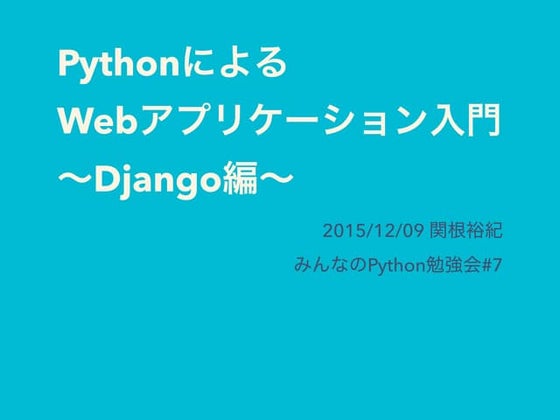 Pythonによる
Webアプリケーション入門
〜Django編〜

2015/12/09 関根裕紀

みんなのPython勉強会#7